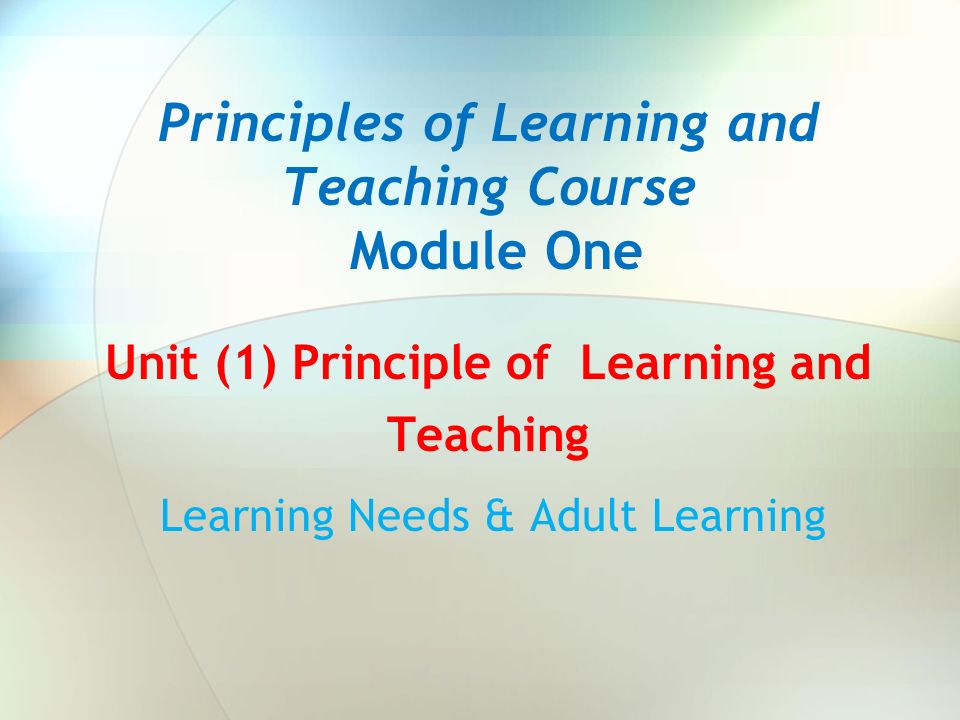 Principles of Learning and Teaching Course
Module One

Unit (1) Principle of Learning and Teaching

Learning Needs & Adult Learning